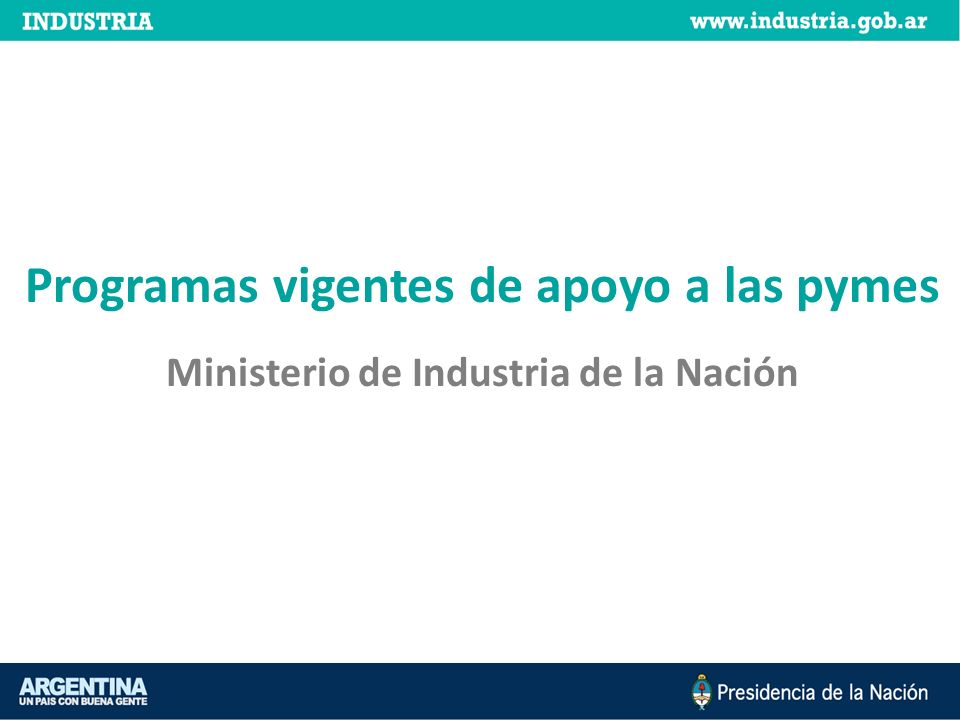 INDUSTRIA

www.industria.gob.ar

Programas vigentes de apoyo a las pymes

Ministerio de Industria de la Nación

ARGENTINA
UN PAIS CON BUENA GENTE

Presidencia de la Nación